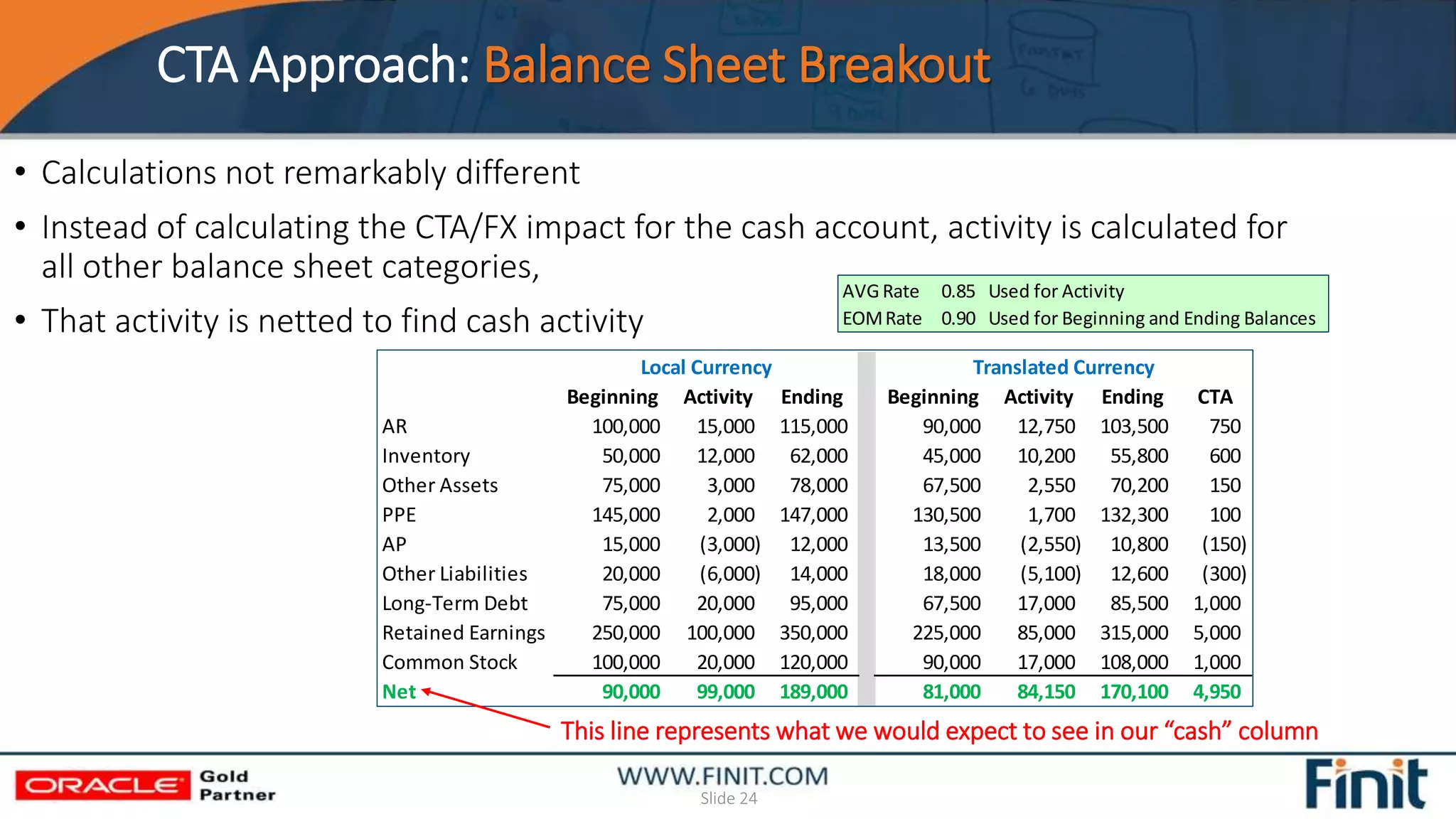 CTA Approach: Balance Sheet Breakout

• Calculations not remarkably different

• Instead of calculating the CTA/FX impact for the cash account, activity is calculated for all other balance sheet categories,

• That activity is netted to find cash activity

| AVG Rate | 0.85 | Used for Activity |
|---|---|---|
| EOM Rate | 0.90 | Used for Beginning and Ending Balances |

| | Local Currency | | | Translated Currency | | | |
|---|---|---|---|---|---|---|---|
| | Beginning | Activity | Ending | Beginning | Activity | Ending | CTA |
| AR | 100,000 | 15,000 | 115,000 | 90,000 | 12,750 | 103,500 | 750 |
| Inventory | 50,000 | 12,000 | 62,000 | 45,000 | 10,200 | 55,800 | 600 |
| Other Assets | 75,000 | 3,000 | 78,000 | 67,500 | 2,550 | 70,200 | 150 |
| PPE | 145,000 | 2,000 | 147,000 | 130,500 | 1,700 | 132,300 | 100 |
| AP | 15,000 | (3,000) | 12,000 | 13,500 | (2,550) | 10,800 | (150) |
| Other Liabilities | 20,000 | (6,000) | 14,000 | 18,000 | (5,100) | 12,600 | (300) |
| Long-Term Debt | 75,000 | 20,000 | 95,000 | 67,500 | 17,000 | 85,500 | 1,000 |
| Retained Earnings | 250,000 | 100,000 | 350,000 | 225,000 | 85,000 | 315,000 | 5,000 |
| Common Stock | 100,000 | 20,000 | 120,000 | 90,000 | 17,000 | 108,000 | 1,000 |
| Net | 90,000 | 99,000 | 189,000 | 81,000 | 84,150 | 170,100 | 4,950 |

This line represents what we would expect to see in our “cash” column

ORACLE Gold Partner

WWW.FINIT.COM
Slide 24

Finit